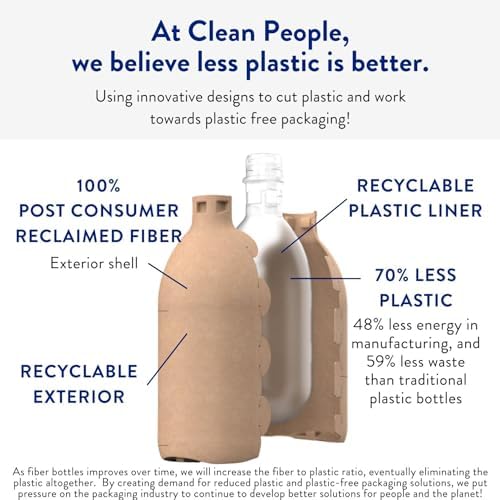 At Clean People, we believe less plastic is better.

Using innovative designs to cut plastic and work towards plastic free packaging!

100% POST CONSUMER RECLAIMED FIBER

Exterior shell

RECYCLABLE EXTERIOR

RECYCLABLE PLASTIC LINER

70% LESS PLASTIC

48% less energy in manufacturing, and 59% less waste than traditional plastic bottles

As fiber bottles improves over time, we will increase the fiber to plastic ratio, eventually eliminating the plastic altogether. By creating demand for reduced plastic and plastic-free packaging solutions, we put pressure on the packaging industry to continue to develop better solutions for people and the planet!